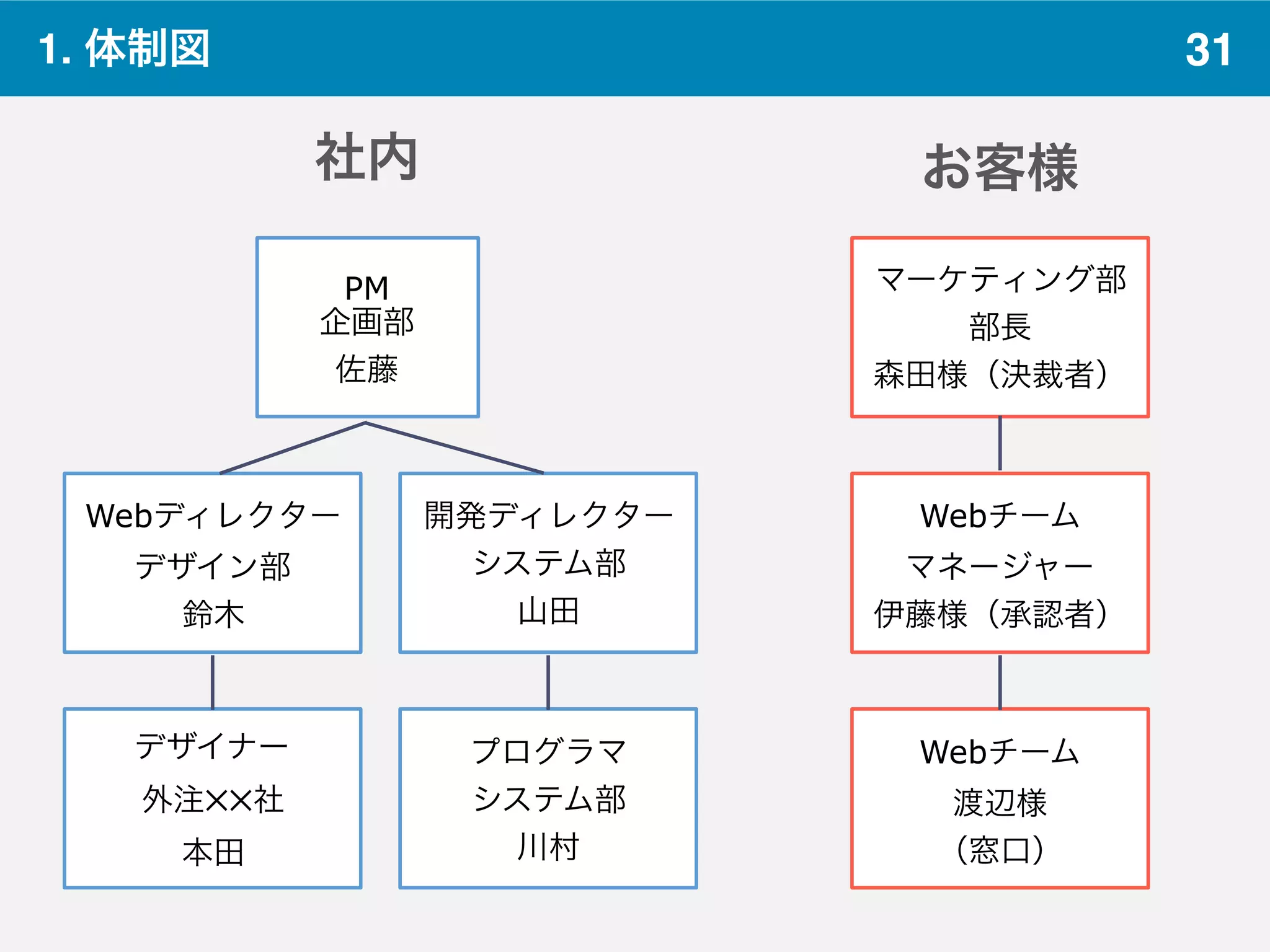 1. 体制図

31

社内

PM
企画部
佐藤

Webディレクター
デザイン部
鈴木

開発ディレクター
システム部
山田

デザイナー
外注××社
本田

プログラマ
システム部
川村

お客様

マーケティング部
部長
森田様（決裁者）

Webチーム
マネージャー
伊藤様（承認者）

Webチーム
渡辺様
（窓口）